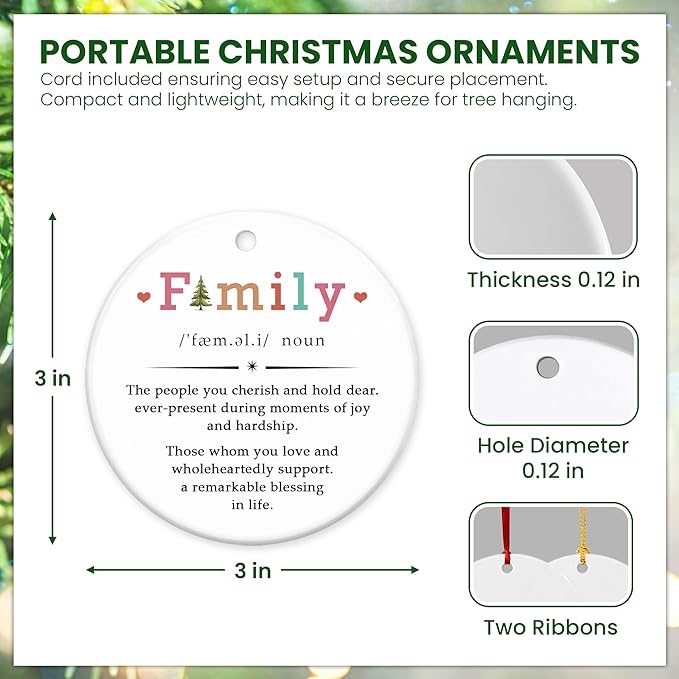 PORTABLE CHRISTMAS ORNAMENTS

Cord included ensuring easy setup and secure placement. Compact and lightweight, making it a breeze for tree hanging.

3 in

Family

/'fæm.əl.i/ noun

The people you cherish and hold dear. ever-present during moments of joy and hardship.

Those whom you love and wholeheartedly support. a remarkable blessing in life.

3 in

Thickness 0.12 in

Hole Diameter 0.12 in

Two Ribbons